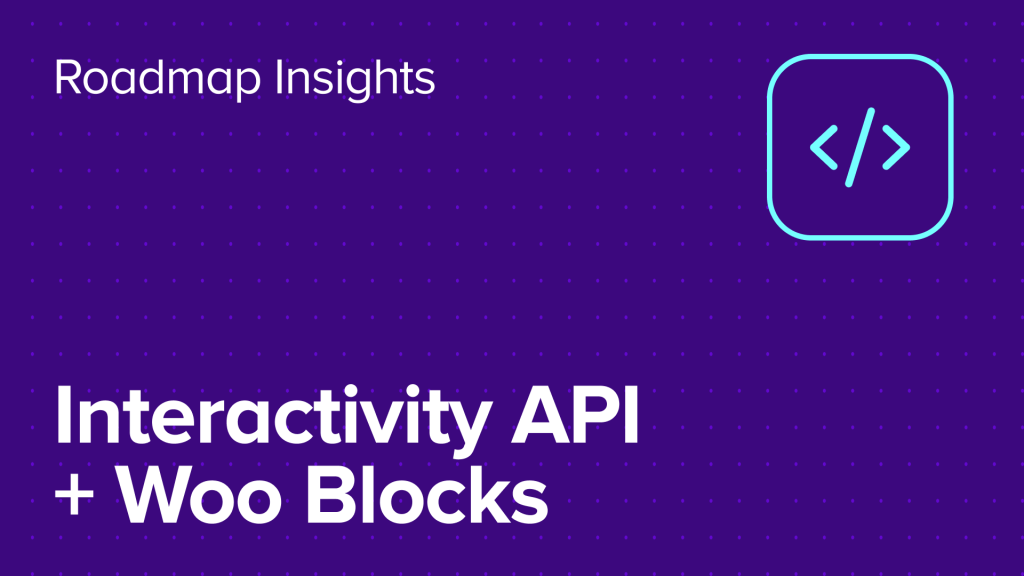 Roadmap Insights

</>

Interactivity API
+ Woo Blocks